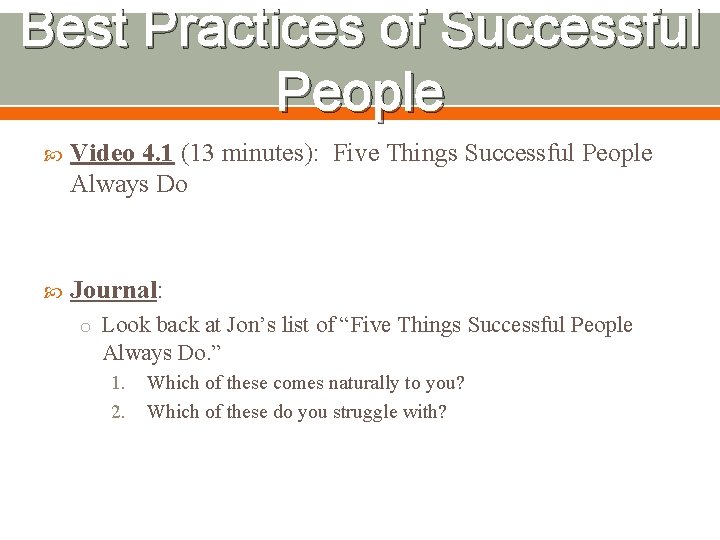 Best Practices of Successful People

Video 4.1 (13 minutes): Five Things Successful People Always Do

Journal:

Look back at Jon’s list of “Five Things Successful People Always Do.”

1. Which of these comes naturally to you?
2. Which of these do you struggle with?